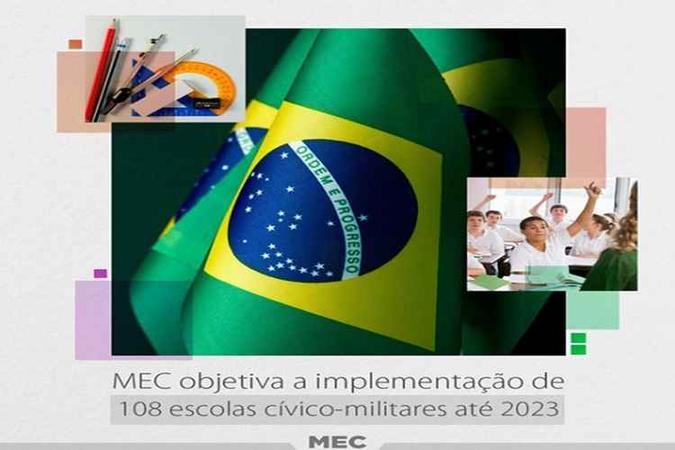 ORDEM E PROGRESSO

MEC objetiva a implementação de 108 escolas cívico-militares até 2023

MEC